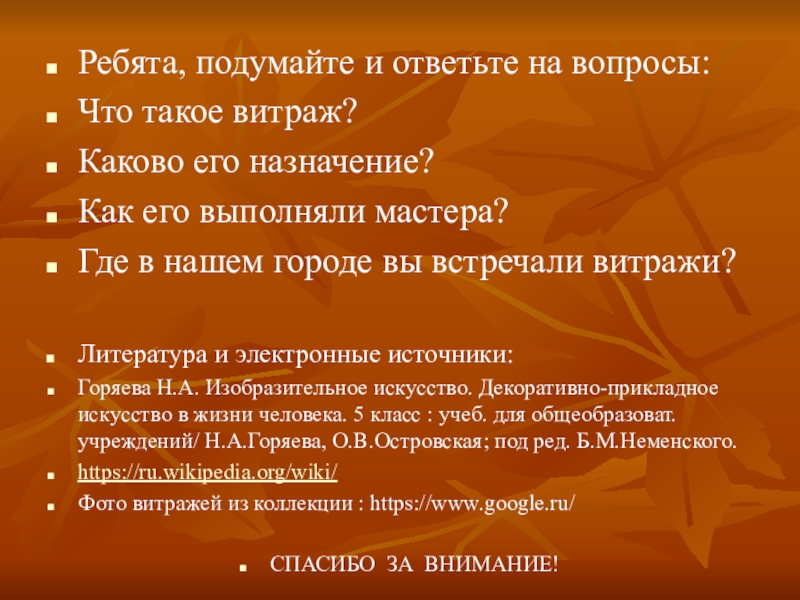 Ребята, подумайте и ответьте на вопросы:
Что такое витраж?
Каково его назначение?
Как его выполняли мастера?
Где в нашем городе вы встречали витражи?

Литература и электронные источники:
Горяева Н.А. Изобразительное искусство. Декоративно-прикладное искусство в жизни человека. 5 класс : учеб. для общеобразоват. учреждений/ Н.А.Горяева, О.В.Островская; под ред. Б.М.Неменского.
https://ru.wikipedia.org/wiki/
Фото витражей из коллекции : https://www.google.ru/

СПАСИБО ЗА ВНИМАНИЕ!